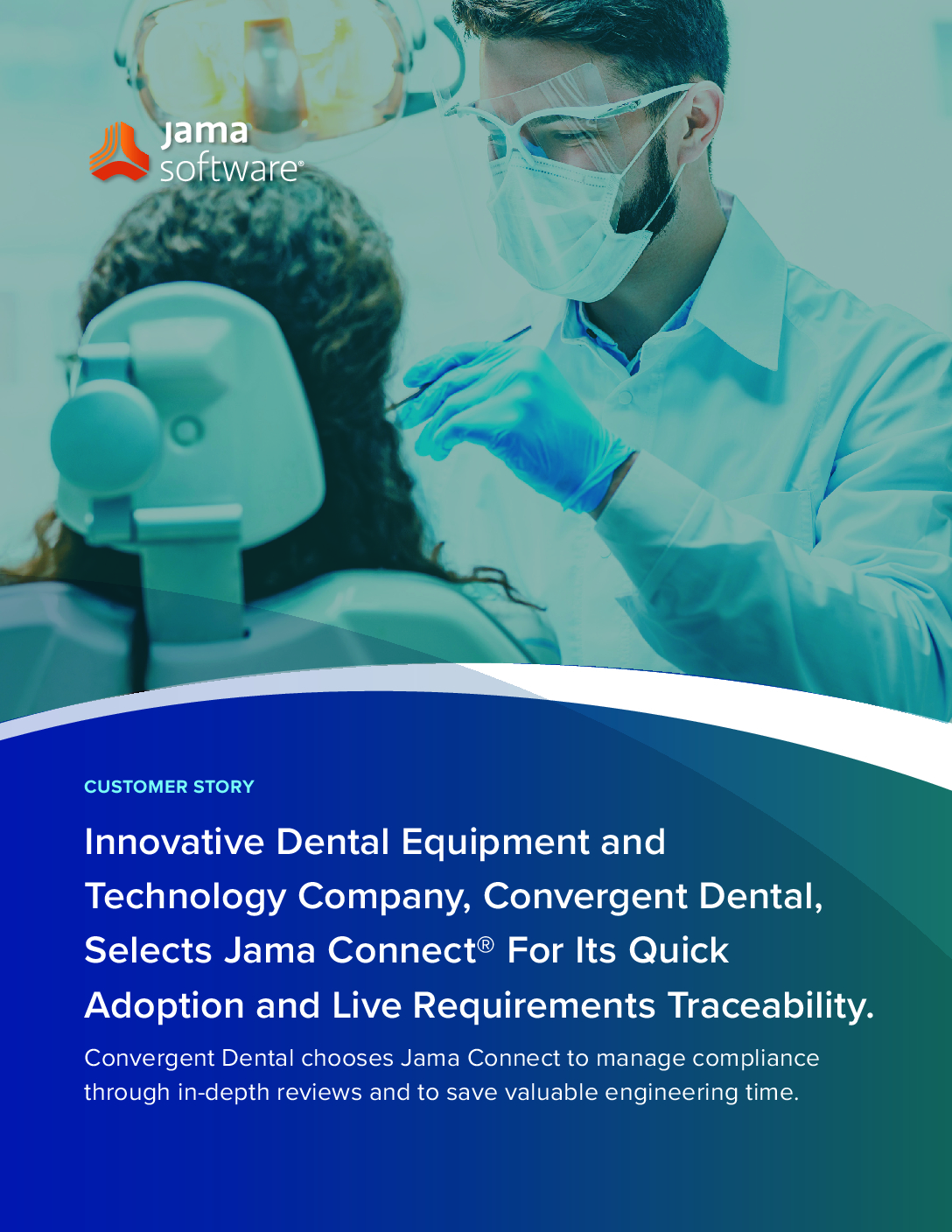 jama software®

CUSTOMER STORY

Innovative Dental Equipment and Technology Company, Convergent Dental, Selects Jama Connect® For Its Quick Adoption and Live Requirements Traceability.

Convergent Dental chooses Jama Connect to manage compliance through in-depth reviews and to save valuable engineering time.